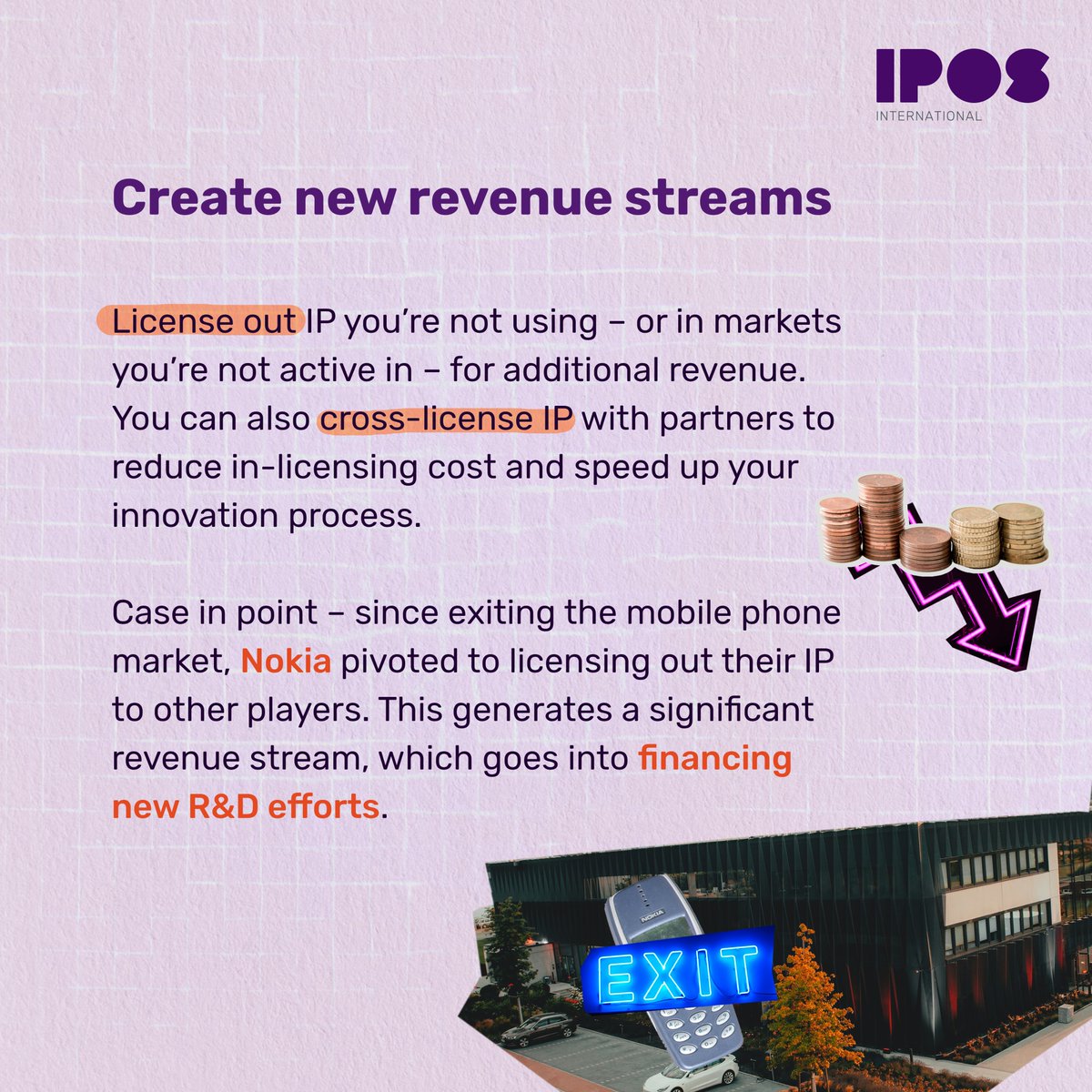 IPOS
INTERNATIONAL

Create new revenue streams

License out IP you're not using – or in markets you're not active in – for additional revenue. You can also cross-license IP with partners to reduce in-licensing cost and speed up your innovation process.

Case in point – since exiting the mobile phone market, Nokia pivoted to licensing out their IP to other players. This generates a significant revenue stream, which goes into financing new R&D efforts.

NOKIA

EXIT